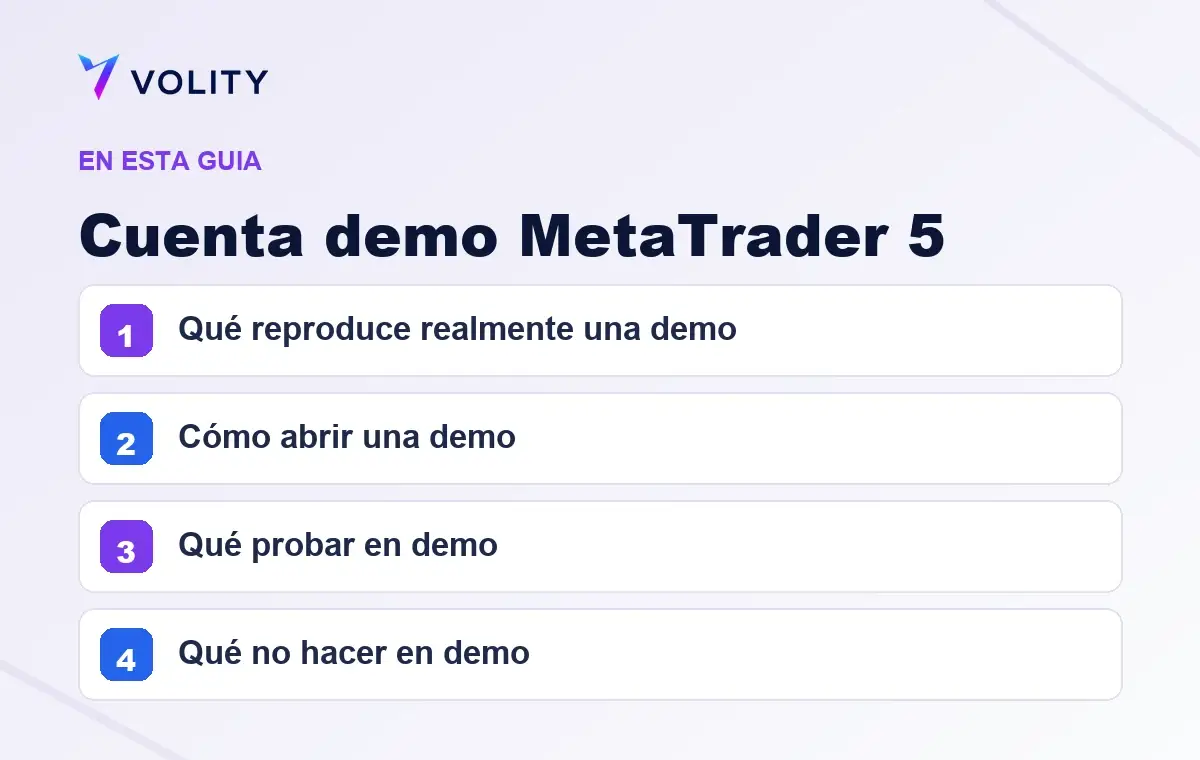 VOLITY

EN ESTA GUIA

Cuenta demo MetaTrader 5

1 Qué reproduce realmente una demo

2 Cómo abrir una demo

3 Qué probar en demo

4 Qué no hacer en demo